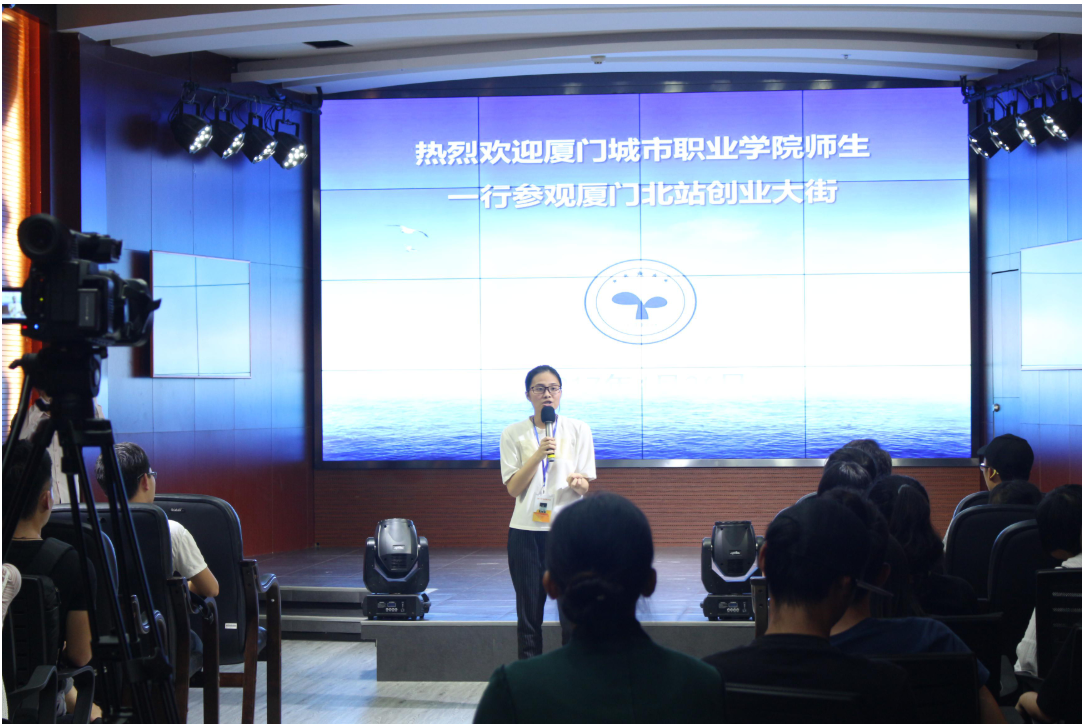 热烈欢迎厦门城市职业学院师生
一行参观厦门北站创业大街